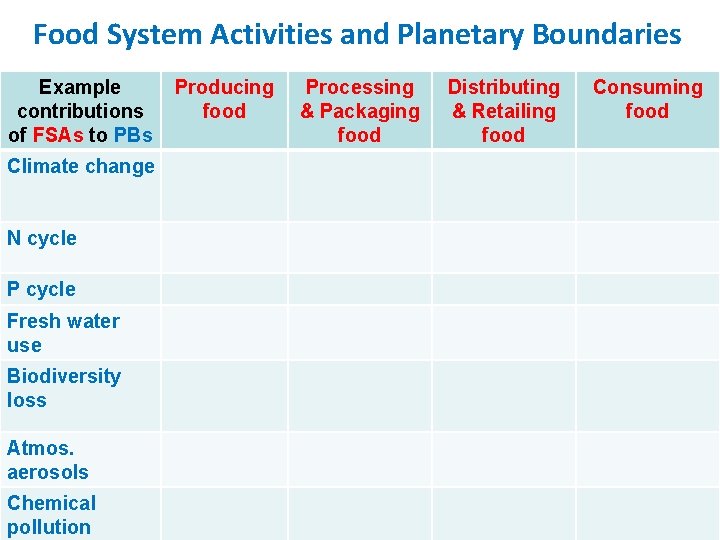 Food System Activities and Planetary Boundaries

| Example contributions of FSAs to PBs | Producing food | Processing & Packaging food | Distributing & Retailing food | Consuming food |
|---|---|---|---|---|
| Climate change | | | | |
| N cycle | | | | |
| P cycle | | | | |
| Fresh water use | | | | |
| Biodiversity loss | | | | |
| Atmos. aerosols | | | | |
| Chemical pollution | | | | |